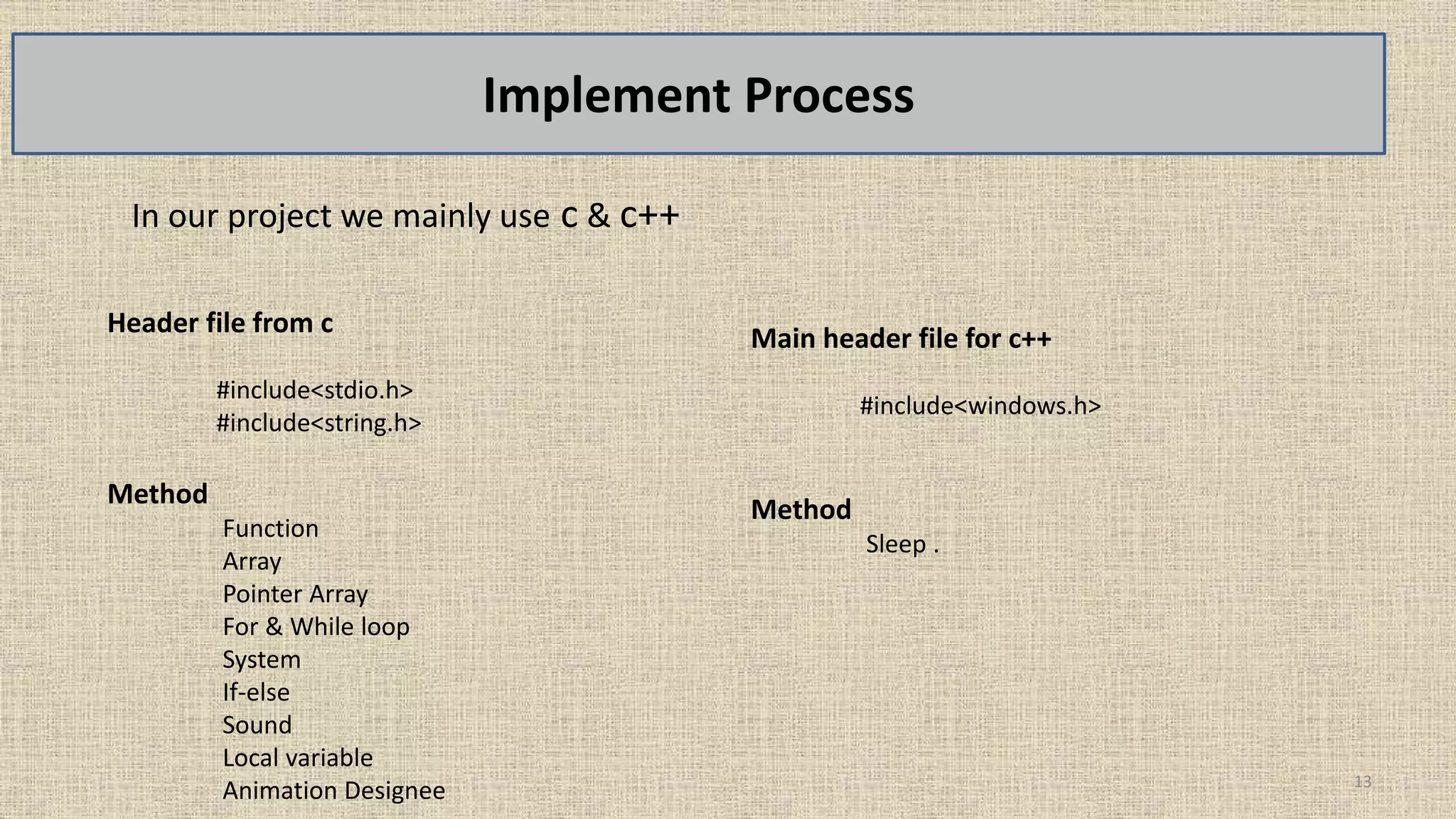 Implement Process

In our project we mainly use c & c++

Header file from c

#include<stdio.h>
#include<string.h>

Method
Function
Array
Pointer Array
For & While loop
System
If-else
Sound
Local variable
Animation Designee

Main header file for c++

#include<windows.h>

Method
Sleep .

13